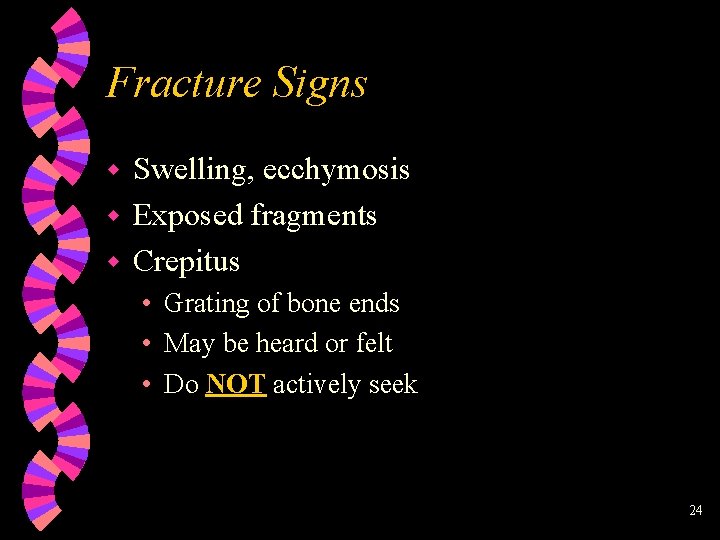 Fracture Signs

- Swelling, ecchymosis
- Exposed fragments
- Crepitus
  - Grating of bone ends
  - May be heard or felt
  - Do NOT actively seek

24